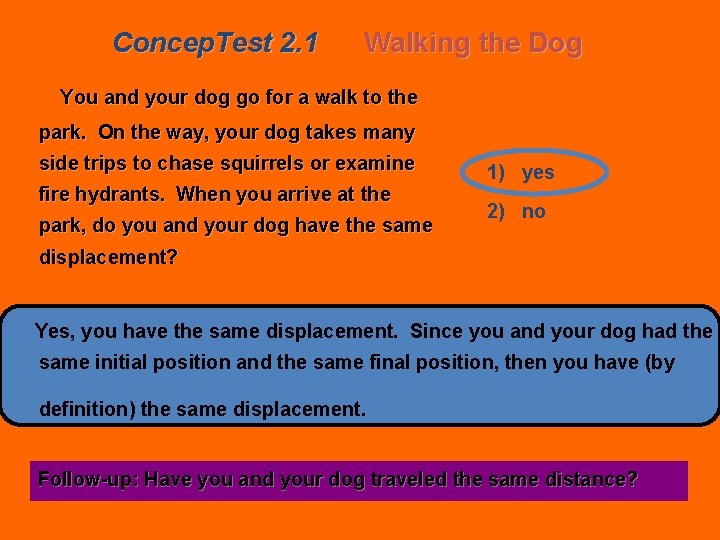 ConcepTest 2.1 Walking the Dog

You and your dog go for a walk to the park. On the way, your dog takes many side trips to chase squirrels or examine fire hydrants. When you arrive at the park, do you and your dog have the same displacement?

1) yes

2) no

Yes, you have the same displacement. Since you and your dog had the same initial position and the same final position, then you have (by definition) the same displacement.

Follow-up: Have you and your dog traveled the same distance?